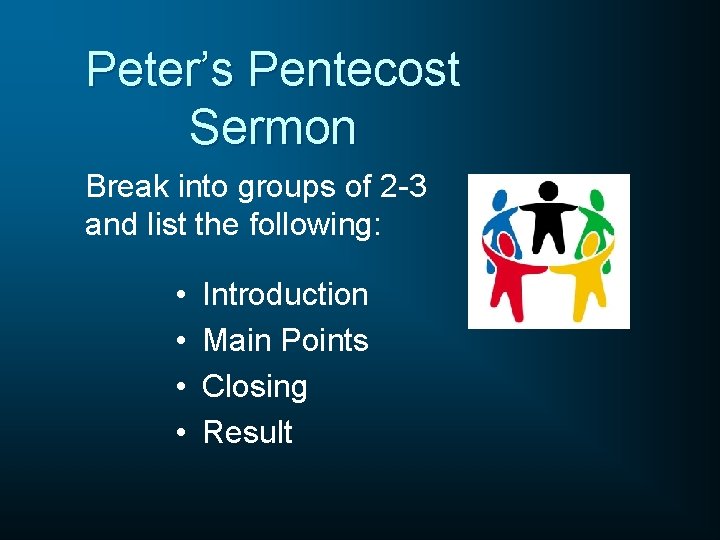 Peter’s Pentecost Sermon

Break into groups of 2-3 and list the following:

• Introduction
• Main Points
• Closing
• Result